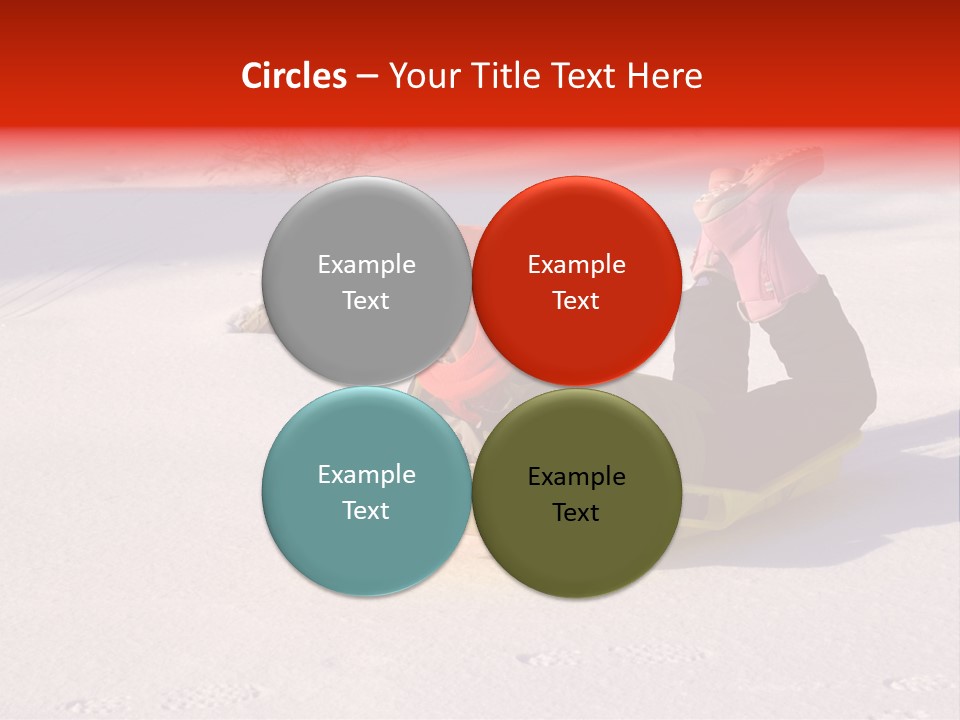 Circles – Your Title Text Here

Example Text

Example Text

Example Text

Example Text